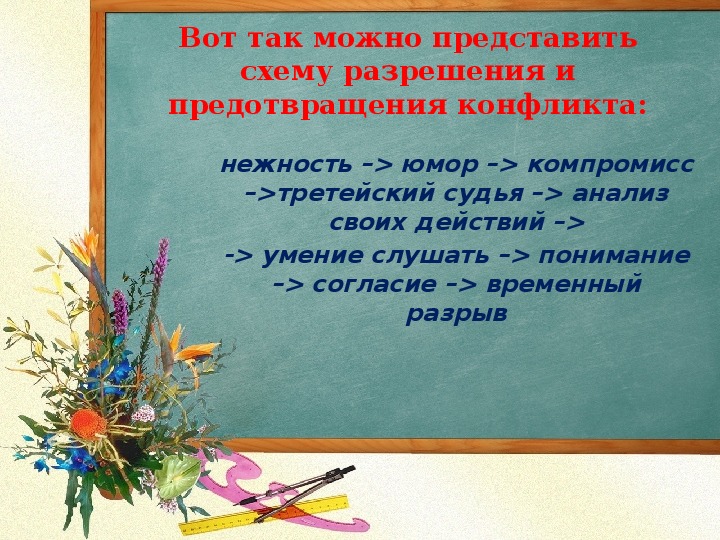 Вот так можно представить схему разрешения и предотвращения конфликта:

нежность –> юмор –> компромисс –>третейский судья –> анализ своих действий –>

-> умение слушать –> понимание –> согласие –> временный разрыв